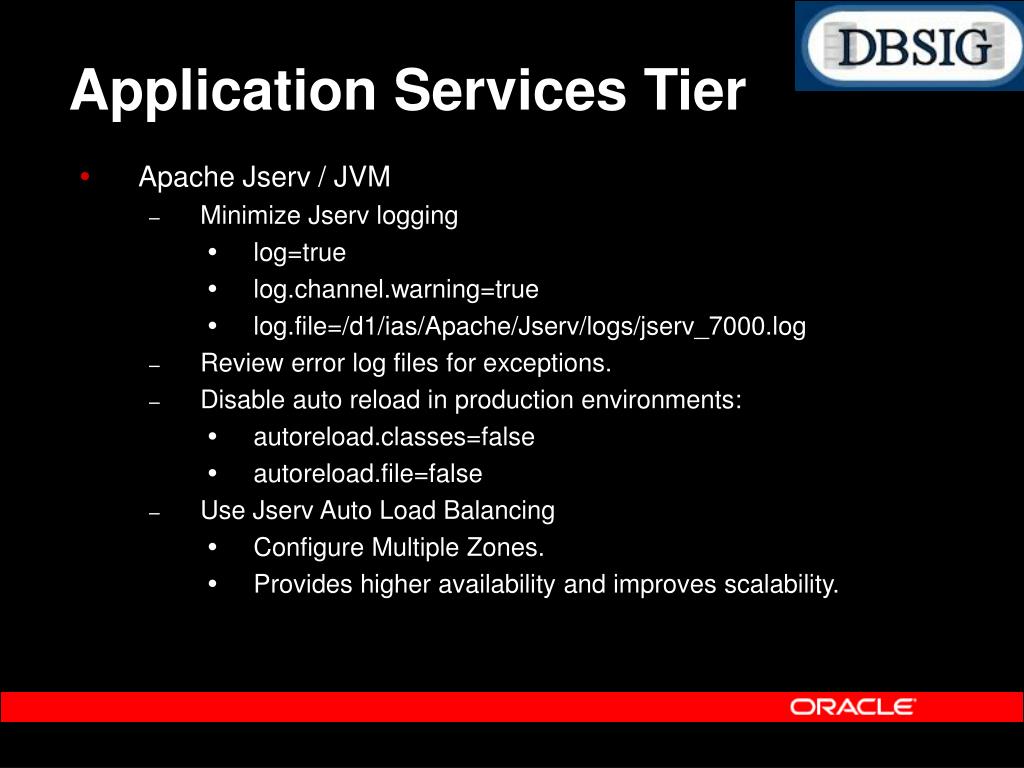 DBSIG

Application Services Tier

• Apache Jserv / JVM
– Minimize Jserv logging
• log=true
• log.channel.warning=true
• log.file=/d1/ias/Apache/Jserv/logs/jserv_7000.log
– Review error log files for exceptions.
– Disable auto reload in production environments:
• autoreload.classes=false
• autoreload.file=false
– Use Jserv Auto Load Balancing
• Configure Multiple Zones.
• Provides higher availability and improves scalability.

ORACLE